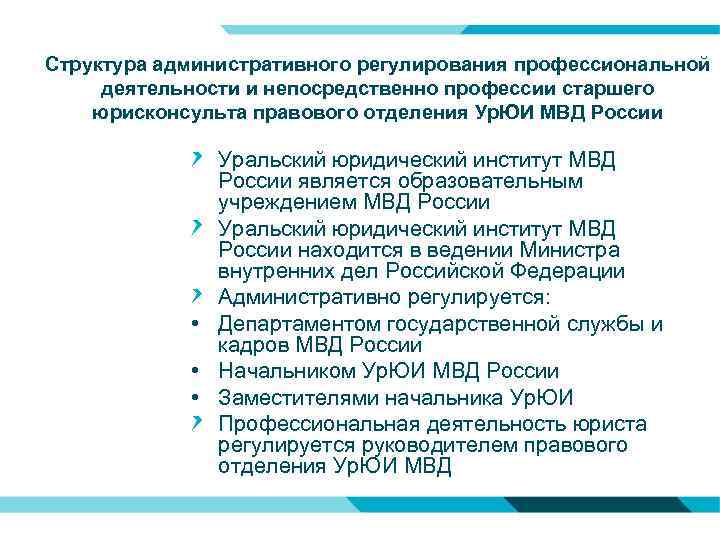 Структура административного регулирования профессиональной деятельности и непосредственно профессии старшего юрисконсульта правового отделения УрЮИ МВД России

Уральский юридический институт МВД России является образовательным учреждением МВД России

Уральский юридический институт МВД России находится в ведении Министра внутренних дел Российской Федерации

Административно регулируется:

• Департаментом государственной службы и кадров МВД России

• Начальником УрЮИ МВД России

• Заместителями начальника УрЮИ

Профессиональная деятельность юриста регулируется руководителем правового отделения УрЮИ МВД